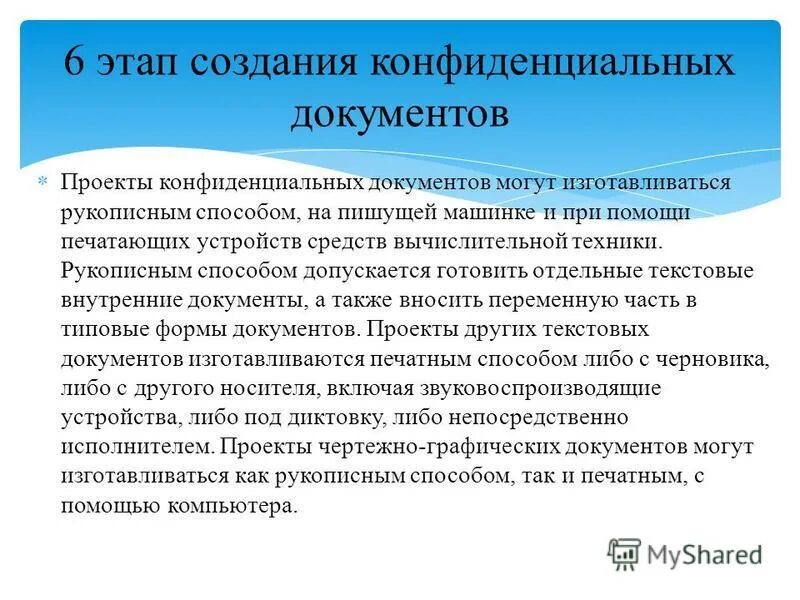 6 этап создания конфиденциальных документов

Проекты конфиденциальных документов могут изготавливаться рукописным способом, на пишущей машинке и при помощи печатающих устройств средств вычислительной техники. Рукописным способом допускается готовить отдельные текстовые внутренние документы, а также вносить переменную часть в типовые формы документов. Проекты других текстовых документов изготавливаются печатным способом либо с черновика, либо с другого носителя, включая звуковоспроизводящие устройства, либо под диктовку, либо непосредственно исполнителем. Проекты чертежно-графических документов могут изготавливаться как рукописным способом, так и печатным, с помощью компьютера.

MyShared